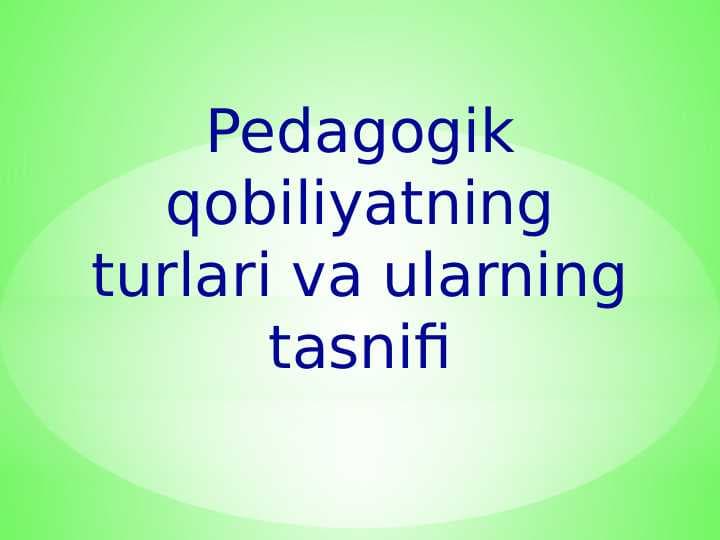 Pedagogik qobiliyatning turlari va ularning tasnifi